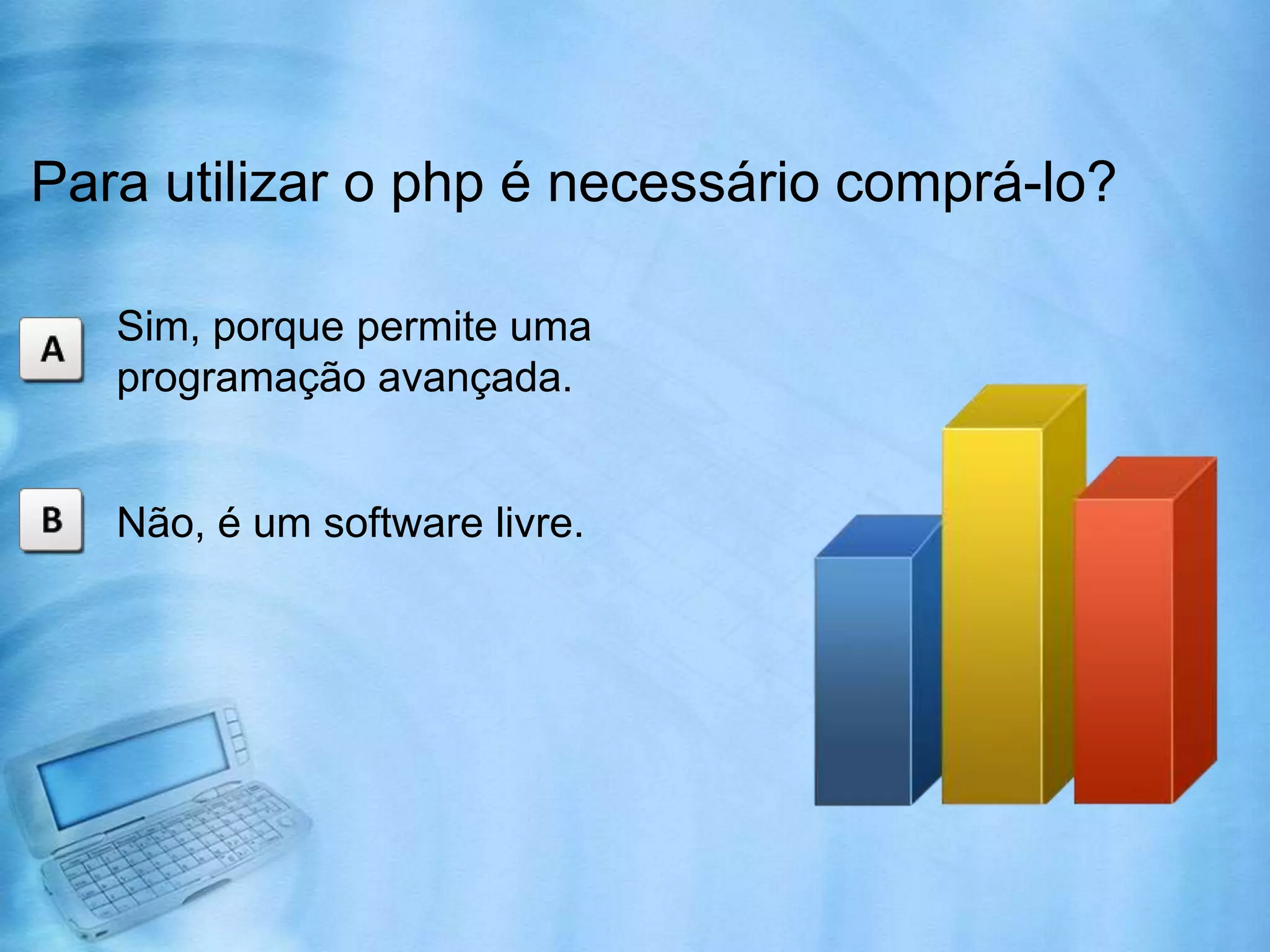 Para utilizar o php é necessário comprá-lo?

A Sim, porque permite uma programação avançada.

B Não, é um software livre.